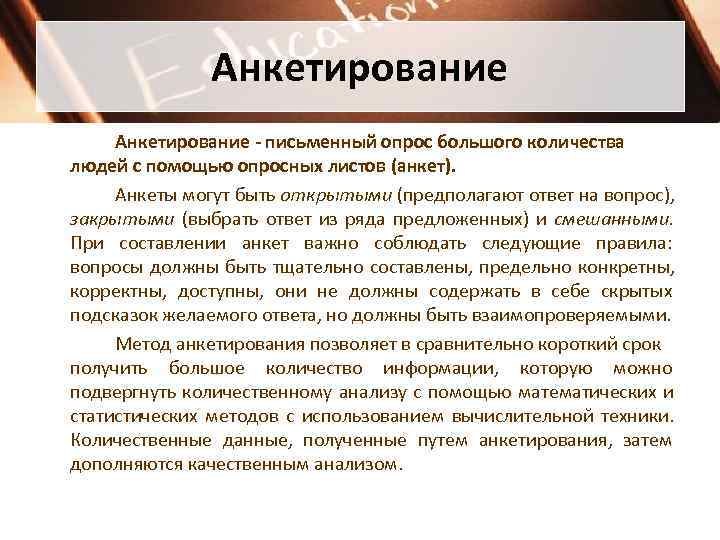 Education

Анкетирование

Анкетирование - письменный опрос большого количества людей с помощью опросных листов (анкет).

Анкеты могут быть открытыми (предполагают ответ на вопрос), закрытыми (выбрать ответ из ряда предложенных) и смешанными. При составлении анкет важно соблюдать следующие правила: вопросы должны быть тщательно составлены, предельно конкретны, корректны, доступны, они не должны содержать в себе скрытых подсказок желаемого ответа, но должны быть взаимопроверяемыми.

Метод анкетирования позволяет в сравнительно короткий срок получить большое количество информации, которую можно подвергнуть количественному анализу с помощью математических и статистических методов с использованием вычислительной техники. Количественные данные, полученные путем анкетирования, затем дополняются качественным анализом.